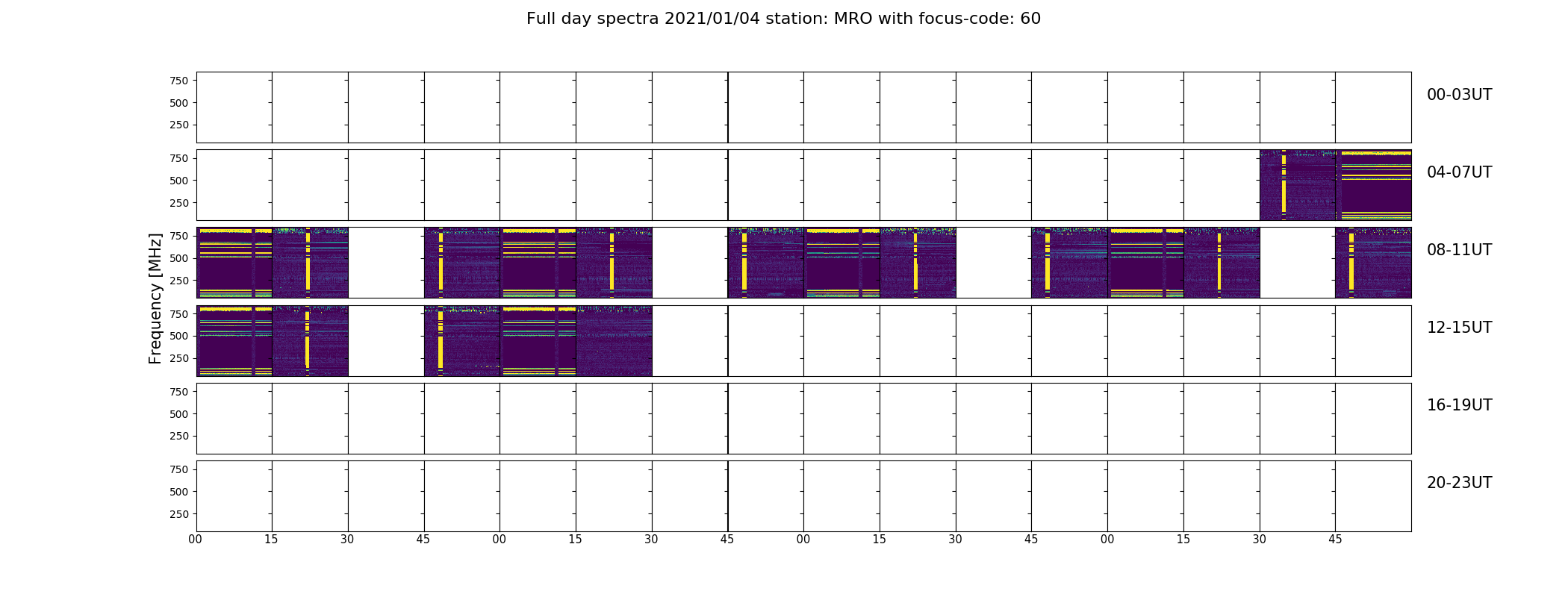 Full day spectra 2021/01/04 station: MRO with focus-code: 60

Frequency [MHz]

750
500
250
00-03UT

750
500
250
04-07UT

750
500
250
08-11UT

750
500
250
12-15UT

750
500
250
16-19UT

750
500
250
20-23UT

00 15 30 45 00 15 30 45 00 15 30 45 00 15 30 45